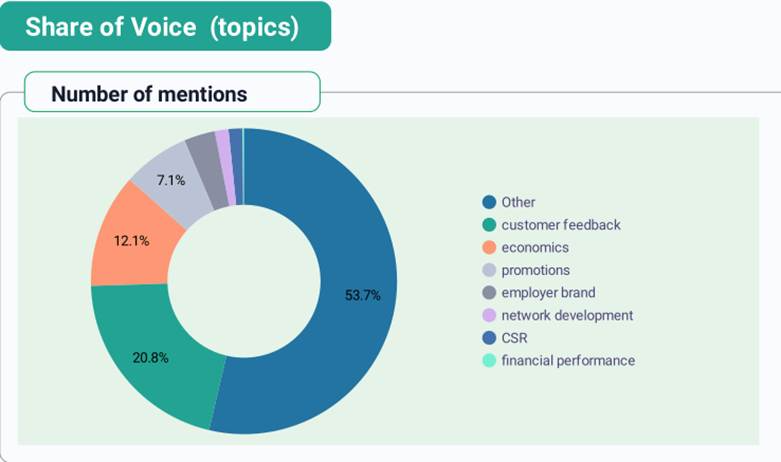 Share of Voice (topics)

Number of mentions

7.1%
12.1%
53.7%
20.8%

Other
customer feedback
economics
promotions
employer brand
network development
CSR
financial performance